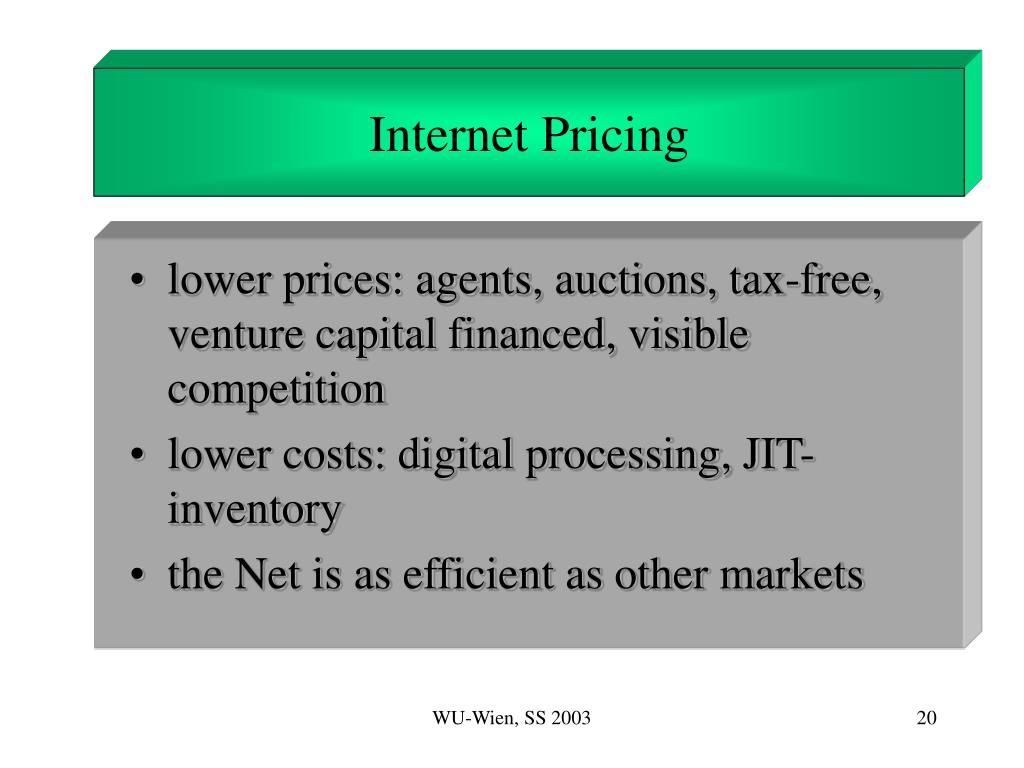 Internet Pricing

• lower prices: agents, auctions, tax-free, venture capital financed, visible competition
• lower costs: digital processing, JIT-inventory
• the Net is as efficient as other markets

WU-Wien, SS 2003

20